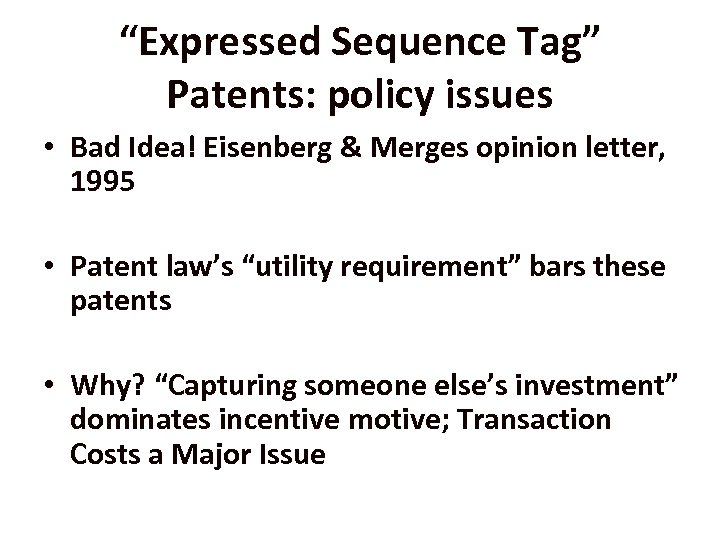 “Expressed Sequence Tag” Patents: policy issues

• Bad Idea! Eisenberg & Merges opinion letter, 1995

• Patent law’s “utility requirement” bars these patents

• Why? “Capturing someone else’s investment” dominates incentive motive; Transaction Costs a Major Issue